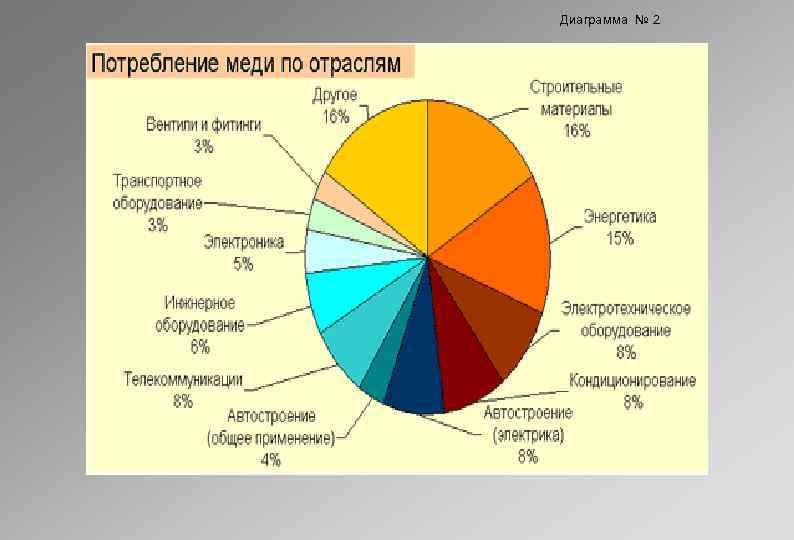 Диаграмма № 2

Потребление меди по отраслям

Другое
16%

Строительные материалы
16%

Энергетика
15%

Электротехническое оборудование
8%

Кондиционирование
8%

Автостроение (электрика)
8%

Автостроение (общее применение)
4%

Телекоммуникации
8%

Инженерное оборудование
6%

Электроника
5%

Транспортное оборудование
3%

Вентили и фитинги
3%